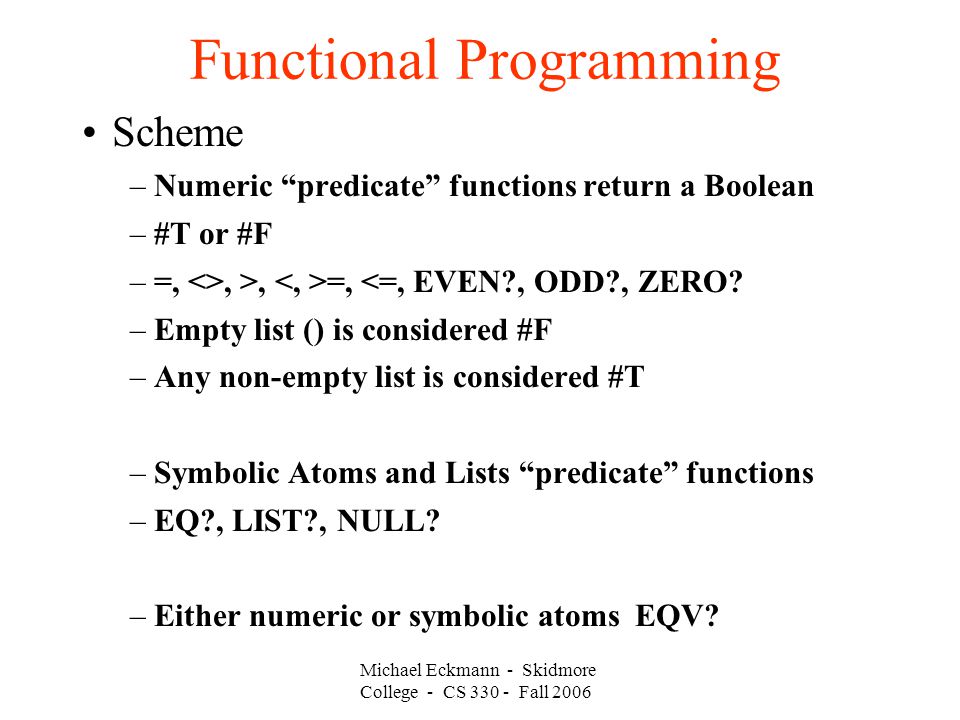 Functional Programming

• Scheme

– Numeric “predicate” functions return a Boolean

– #T or #F

– =, <>, >, <, >=, <=, EVEN?, ODD?, ZERO?

– Empty list () is considered #F

– Any non-empty list is considered #T

– Symbolic Atoms and Lists “predicate” functions

– EQ?, LIST?, NULL?

– Either numeric or symbolic atoms EQV?

Michael Eckmann - Skidmore College - CS 330 - Fall 2006